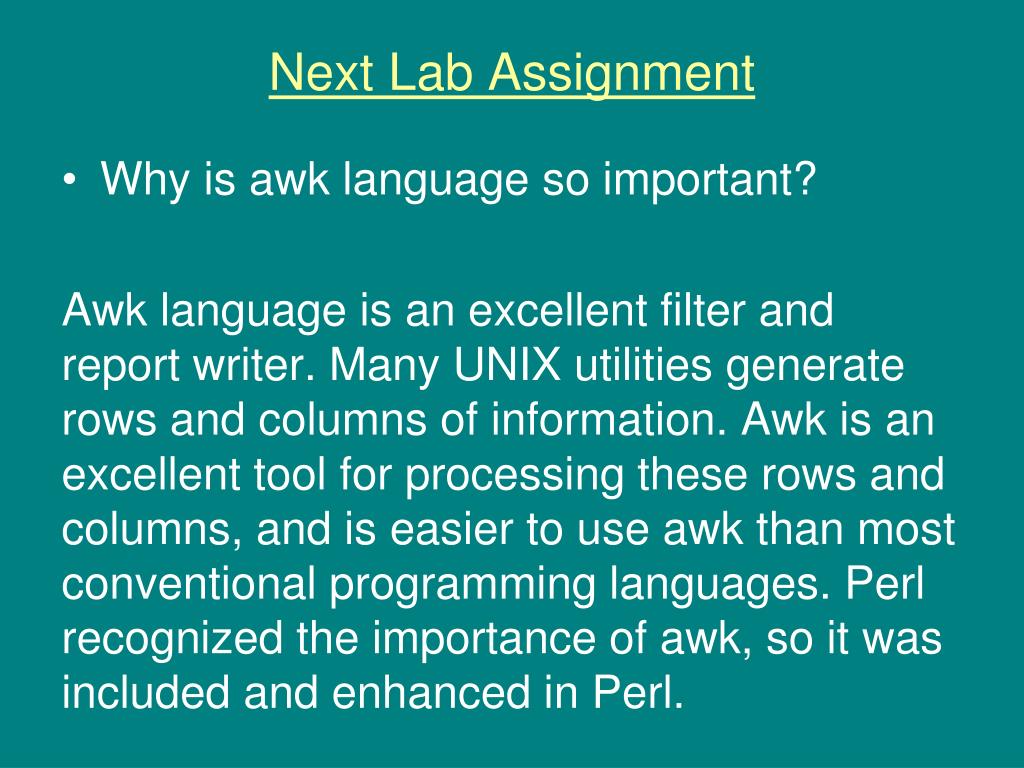 Next Lab Assignment

• Why is awk language so important?

Awk language is an excellent filter and report writer. Many UNIX utilities generate rows and columns of information. Awk is an excellent tool for processing these rows and columns, and is easier to use awk than most conventional programming languages. Perl recognized the importance of awk, so it was included and enhanced in Perl.